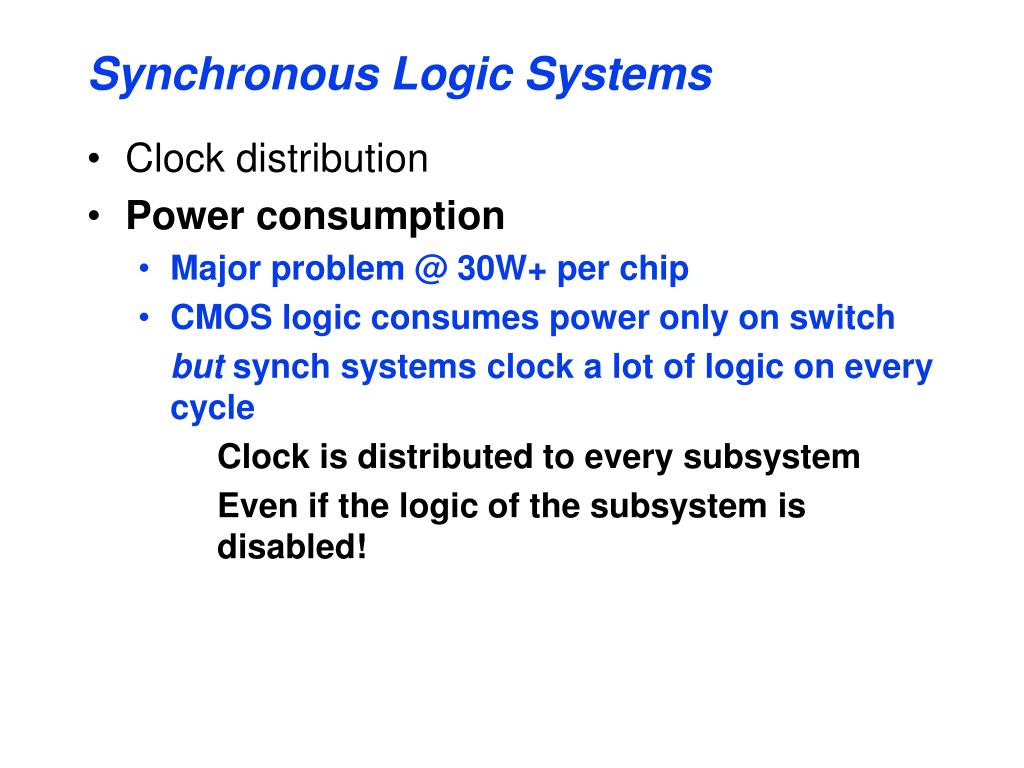 Synchronous Logic Systems

• Clock distribution
• Power consumption
• Major problem @ 30W+ per chip
• CMOS logic consumes power only on switch

but synch systems clock a lot of logic on every cycle

Clock is distributed to every subsystem

Even if the logic of the subsystem is disabled!